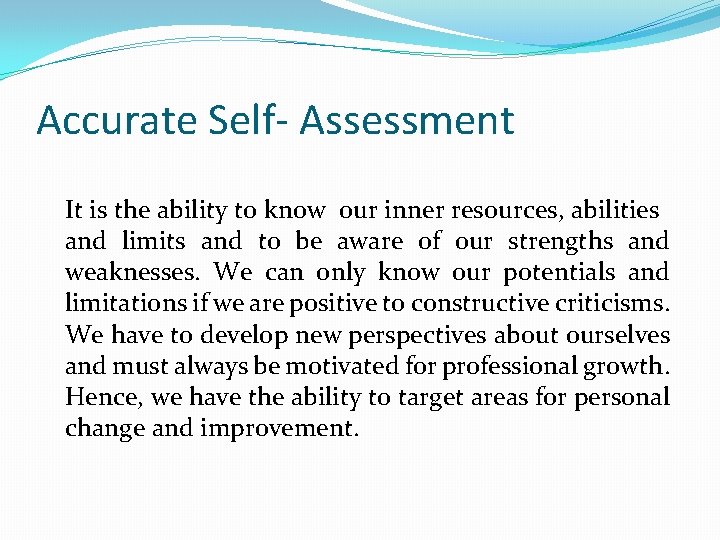 Accurate Self- Assessment

It is the ability to know our inner resources, abilities and limits and to be aware of our strengths and weaknesses. We can only know our potentials and limitations if we are positive to constructive criticisms. We have to develop new perspectives about ourselves and must always be motivated for professional growth. Hence, we have the ability to target areas for personal change and improvement.